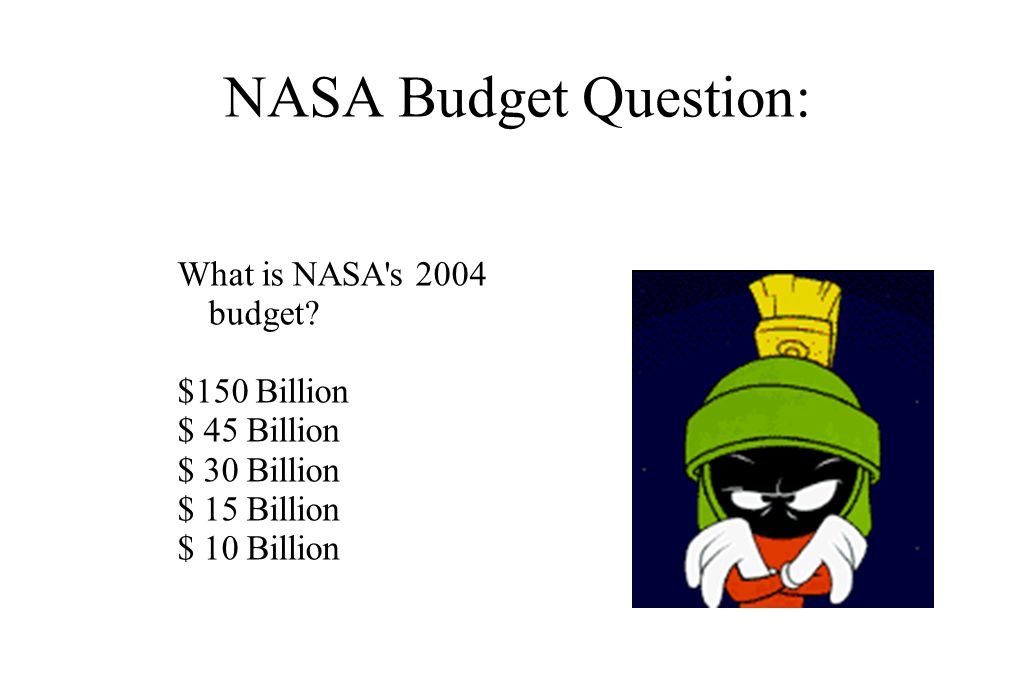 NASA Budget Question:

What is NASA's 2004 budget?

\$150 Billion
\$ 45 Billion
\$ 30 Billion
\$ 15 Billion
\$ 10 Billion